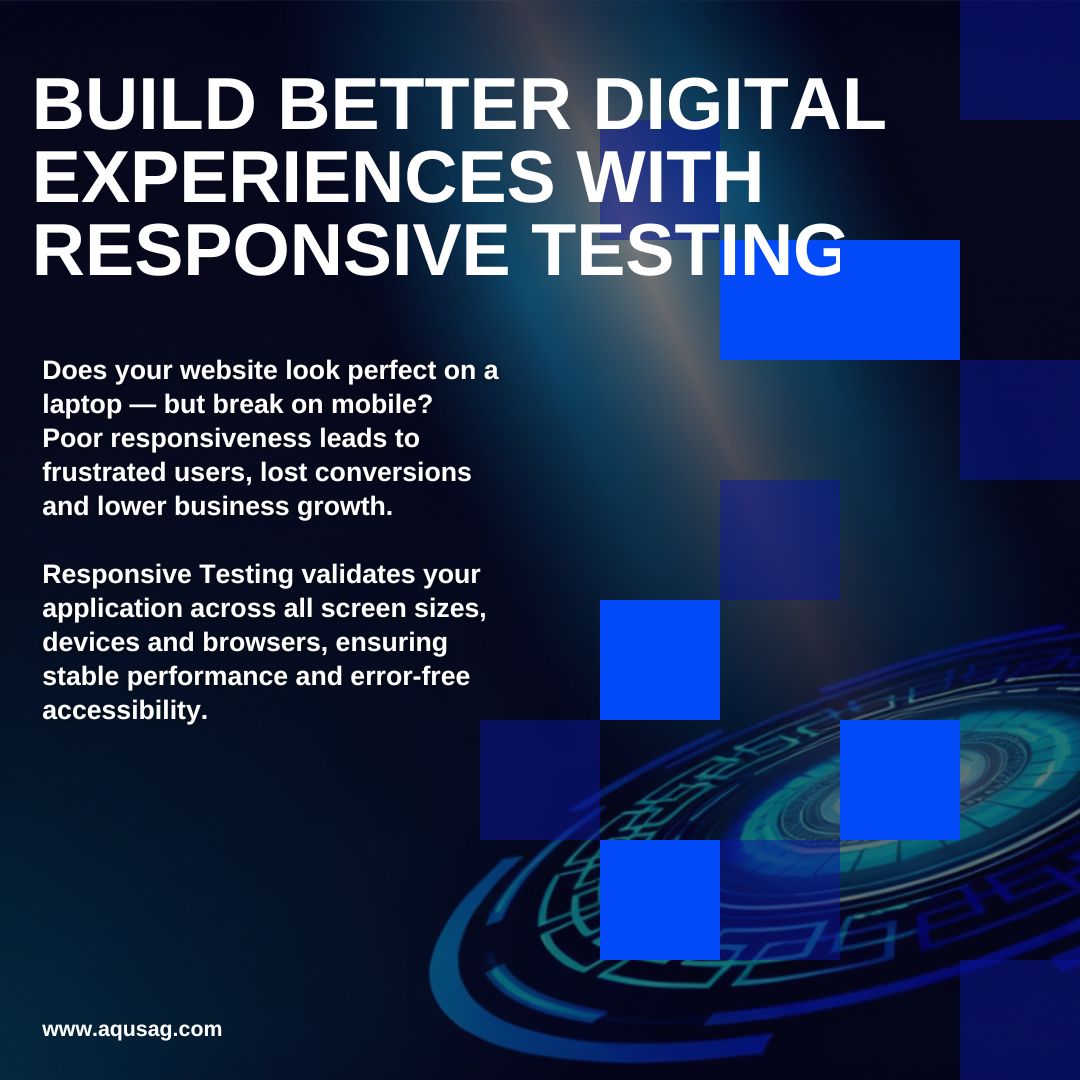 BUILD BETTER DIGITAL EXPERIENCES WITH RESPONSIVE TESTING

Does your website look perfect on a laptop — but break on mobile? Poor responsiveness leads to frustrated users, lost conversions and lower business growth.

Responsive Testing validates your application across all screen sizes, devices and browsers, ensuring stable performance and error-free accessibility.

www.aqusag.com